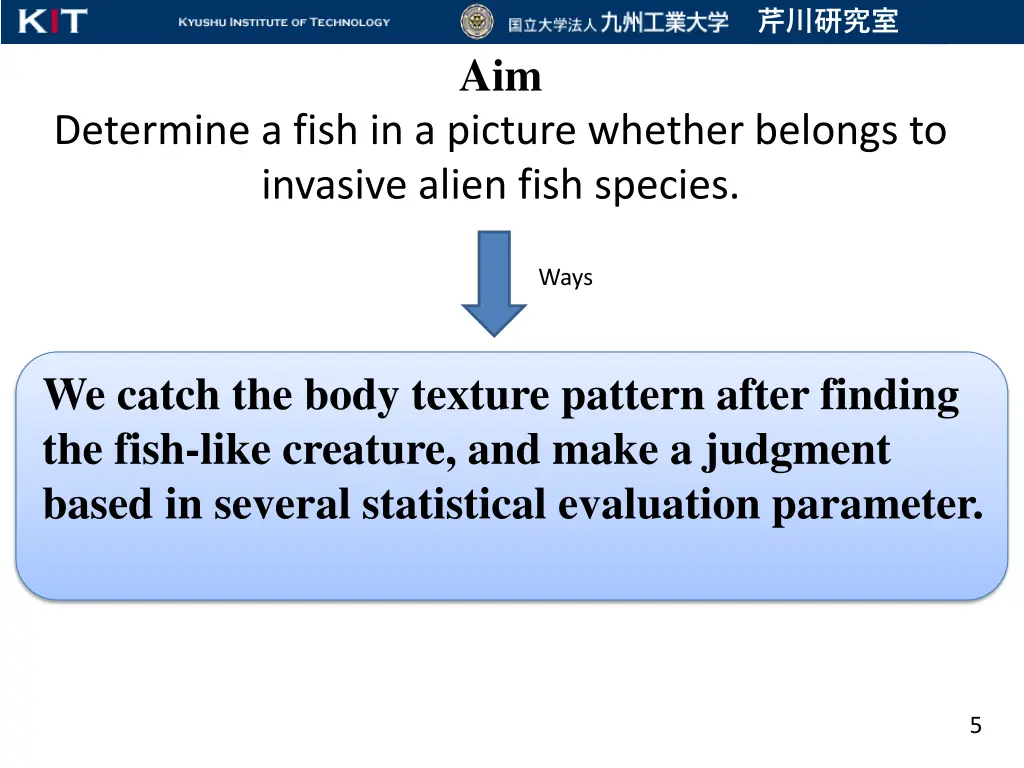 KIT KYUSHU INSTITUTE OF TECHNOLOGY 国立大学法人 九州工業大学 芹川研究室

Aim

Determine a fish in a picture whether belongs to invasive alien fish species.

Ways

We catch the body texture pattern after finding the fish-like creature, and make a judgment based in several statistical evaluation parameter.

5